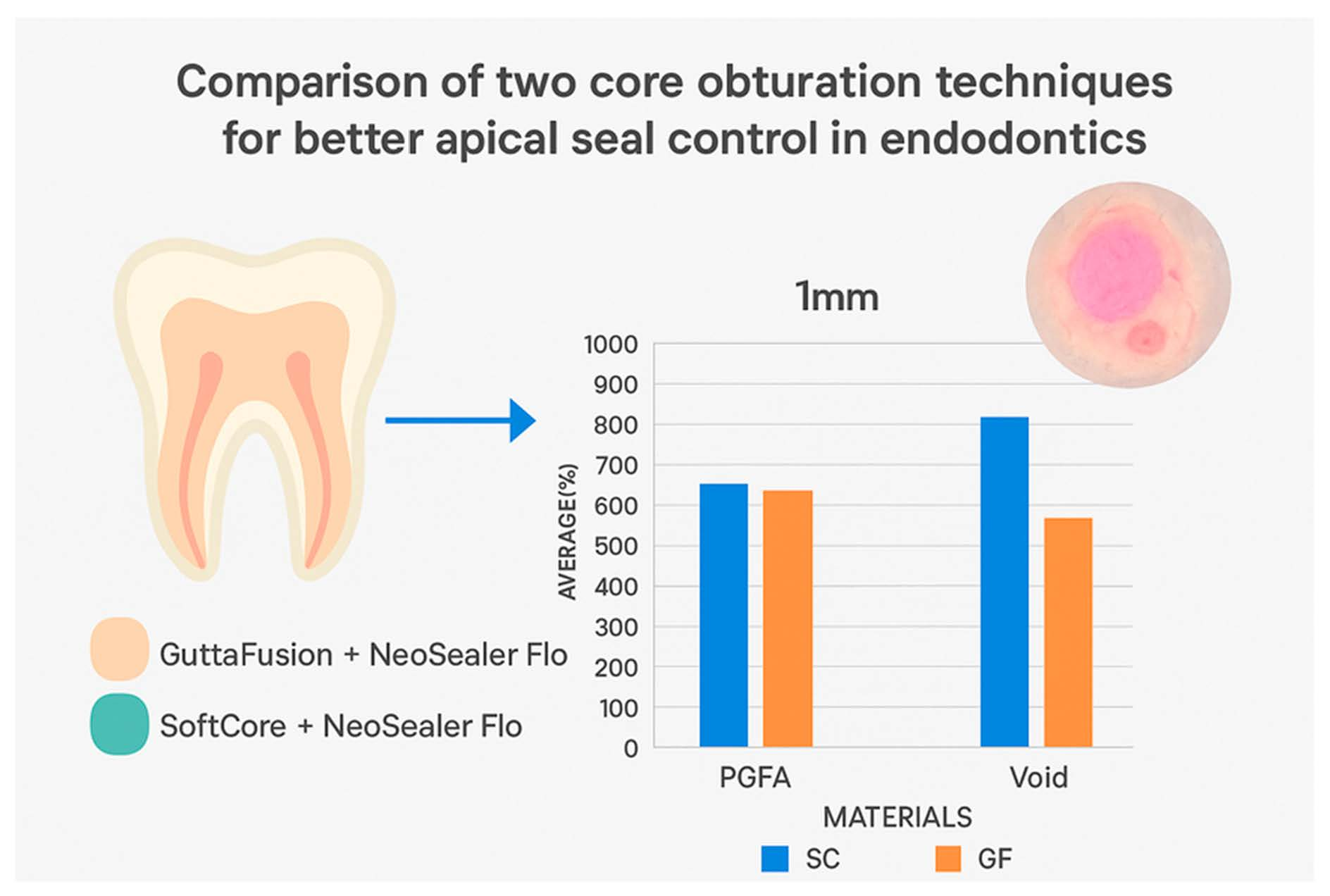 Comparison of two core obturation techniques for better apical seal control in endodontics

GuttaFusion + NeoSealer Flo

SoftCore + NeoSealer Flo

1mm

AVERAGE(%)

1000
900
800
700
600
500
400
300
200
100
0

PGFA

Void

MATERIALS

SC

GF